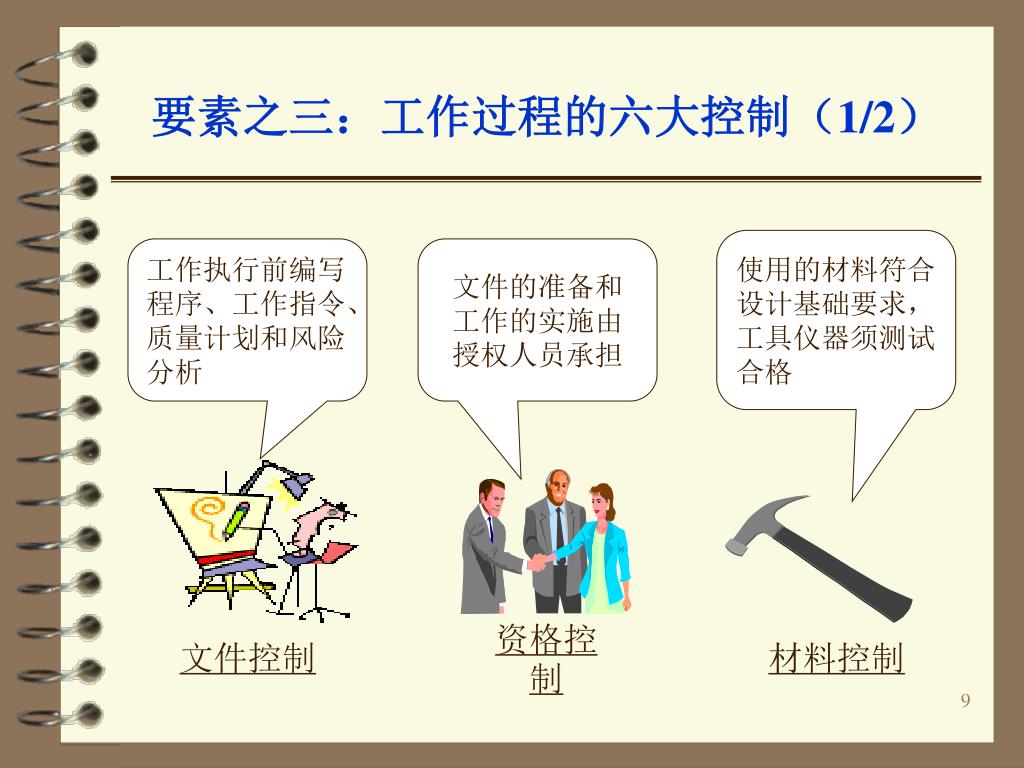 要素之三：工作过程的六大控制（1/2）

工作执行前编写程序、工作指令、质量计划和风险分析

文件的准备和工作的实施由授权人员承担

使用的材料符合设计基础要求，工具仪器须测试合格

文件控制

资格控制

材料控制

9